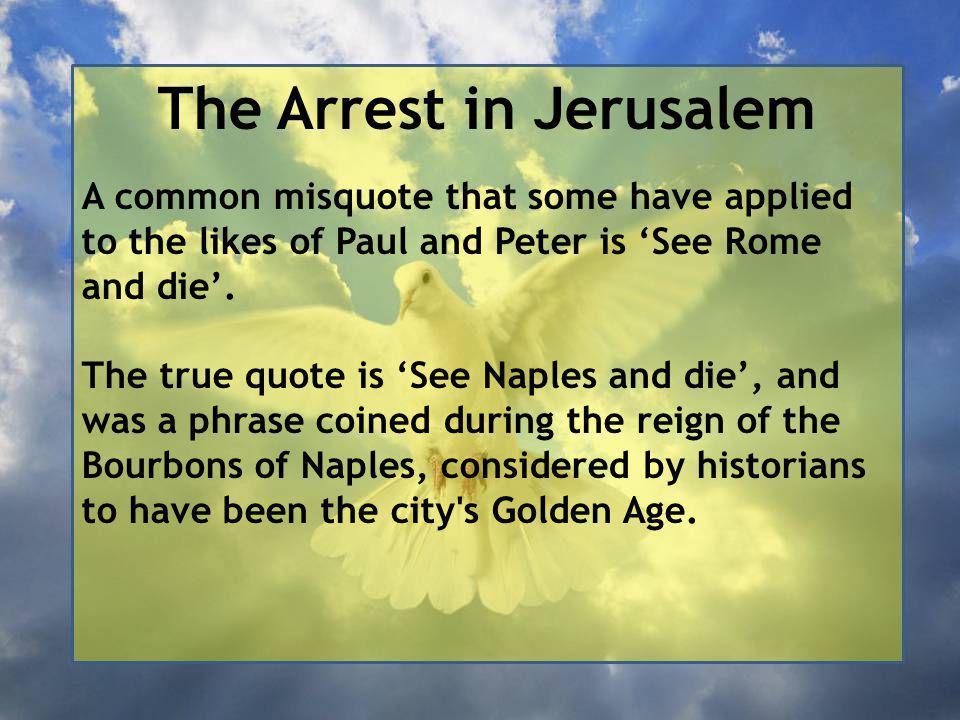 The Arrest in Jerusalem

A common misquote that some have applied to the likes of Paul and Peter is ‘See Rome and die’.

The true quote is ‘See Naples and die’, and was a phrase coined during the reign of the Bourbons of Naples, considered by historians to have been the city's Golden Age.